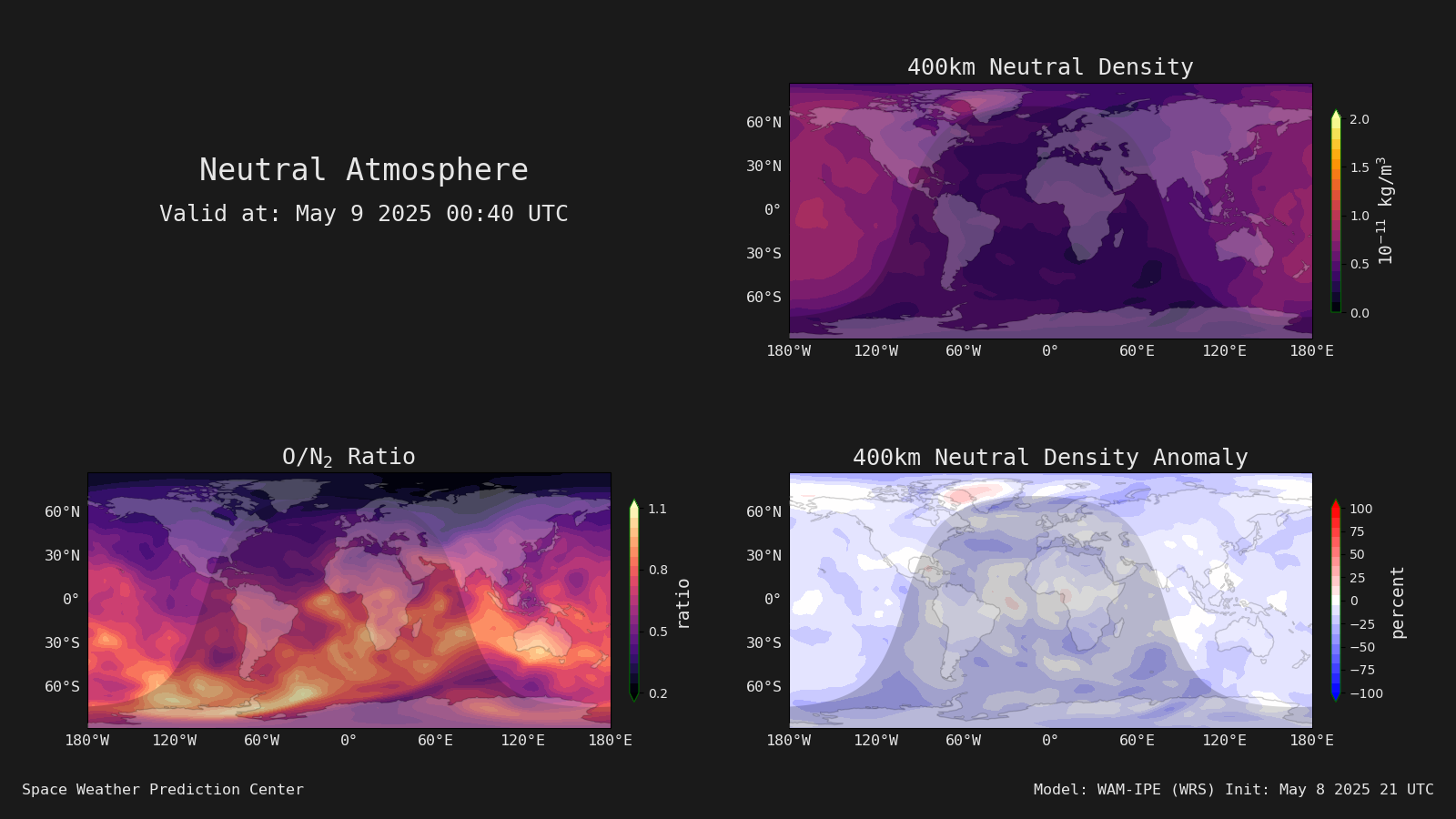 Neutral Atmosphere
Valid at: May 9 2025 00:40 UTC

400km Neutral Density

60°N
30°N
0°
30°S
60°S
180°W 120°W 60°W 0° 60°E 120°E 180°E

2.0
1.5
1.0
0.5
0.0
$10^{-11}$ kg/m$^3$

O/N$_2$ Ratio

60°N
30°N
0°
30°S
60°S
180°W 120°W 60°W 0° 60°E 120°E 180°E

1.1
0.8
0.5
0.2
ratio

400km Neutral Density Anomaly

60°N
30°N
0°
30°S
60°S
180°W 120°W 60°W 0° 60°E 120°E 180°E

100
75
50
25
0
−25
−50
−75
−100
percent

Space Weather Prediction Center

Model: WAM-IPE (WRS) Init: May 8 2025 21 UTC